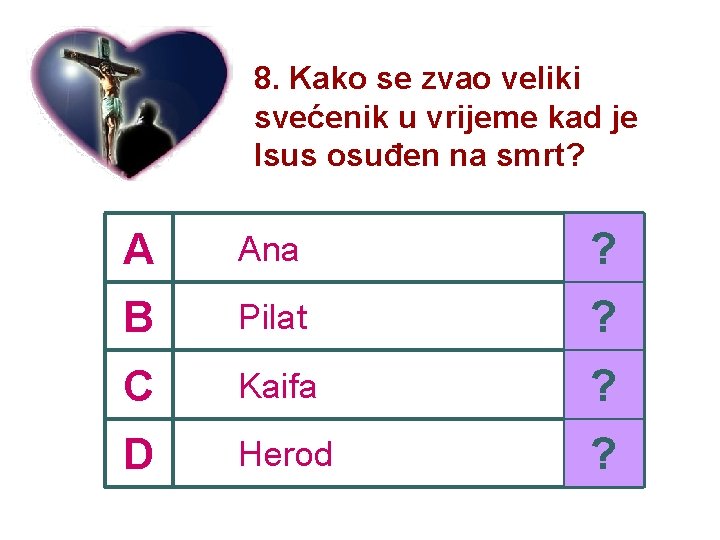 8. Kako se zvao veliki svećenik u vrijeme kad je Isus osuđen na smrt?

| A | Ana | ? |
|---|---|---|
| B | Pilat | ? |
| C | Kaifa | ? |
| D | Herod | ? |